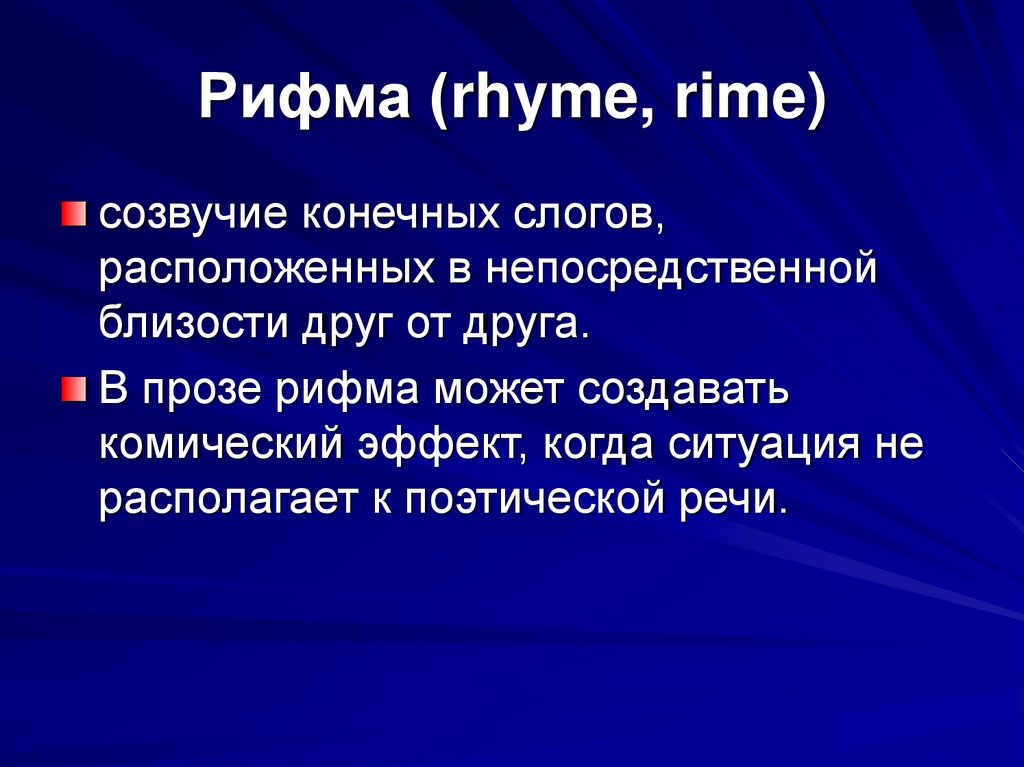 Рифма (rhyme, rime)

созвучие конечных слогов, расположенных в непосредственной близости друг от друга.

В прозе рифма может создавать комический эффект, когда ситуация не располагает к поэтической речи.